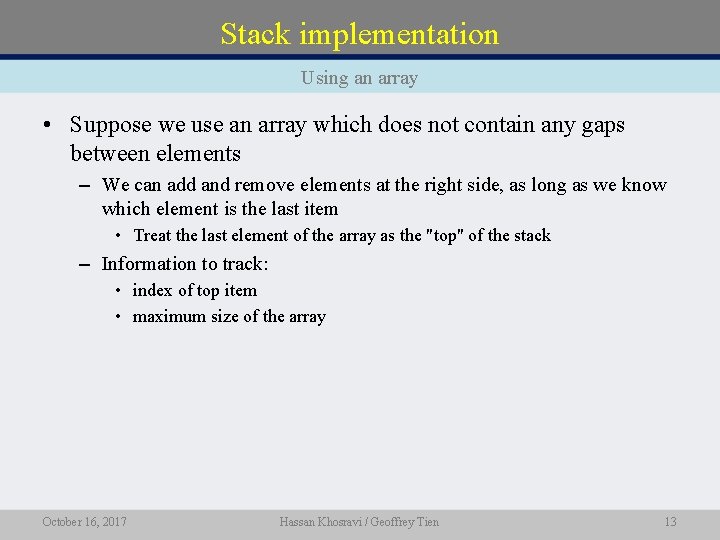 Stack implementation

Using an array

• Suppose we use an array which does not contain any gaps between elements

– We can add and remove elements at the right side, as long as we know which element is the last item

• Treat the last element of the array as the "top" of the stack

– Information to track:

• index of top item

• maximum size of the array

October 16, 2017

Hassan Khosravi / Geoffrey Tien

13